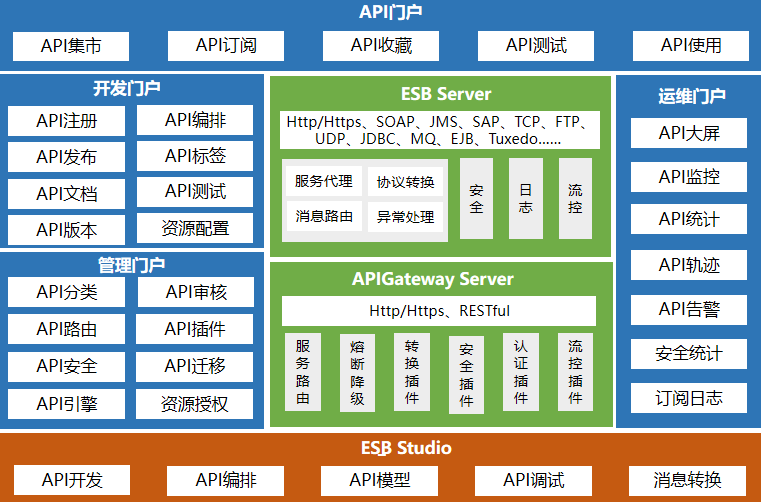 API门户

API集市 API订阅 API收藏 API测试 API使用

开发门户

API注册 API编排
API发布 API标签
API文档 API测试
API版本 资源配置

管理门户

API分类 API审核
API路由 API插件
API安全 API迁移
API引擎 资源授权

ESB Server

Http/Https、SOAP、JMS、SAP、TCP、FTP、UDP、JDBC、MQ、EJB、Tuxedo......

服务代理 协议转换
消息路由 异常处理
安全 日志 流控

APIGateway Server

Http/Https、RESTful

服务路由 熔断降级 转换插件 安全插件 认证插件 流控插件

运维门户

API大屏
API监控
API统计
API轨迹
API告警
安全统计
订阅日志

ESB Studio

API开发 API编排 API模型 API调试 消息转换